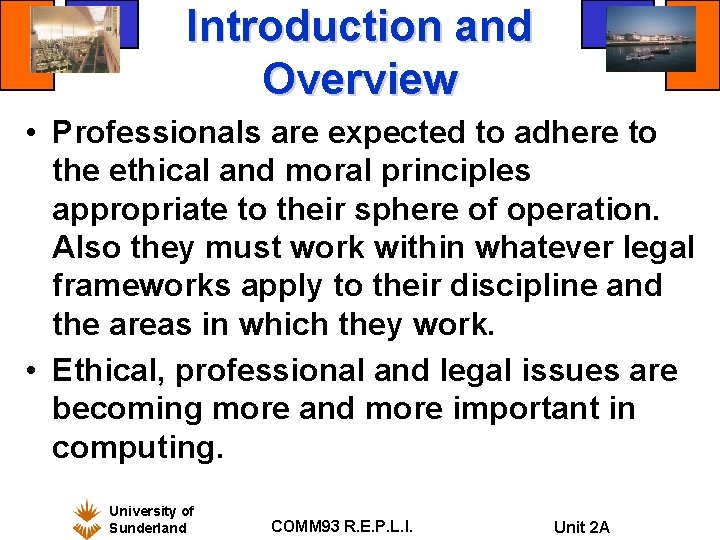 Introduction and Overview

• Professionals are expected to adhere to the ethical and moral principles appropriate to their sphere of operation. Also they must work within whatever legal frameworks apply to their discipline and the areas in which they work.

• Ethical, professional and legal issues are becoming more and more important in computing.

University of Sunderland

COMM93 R.E.P.L.I.

Unit 2A